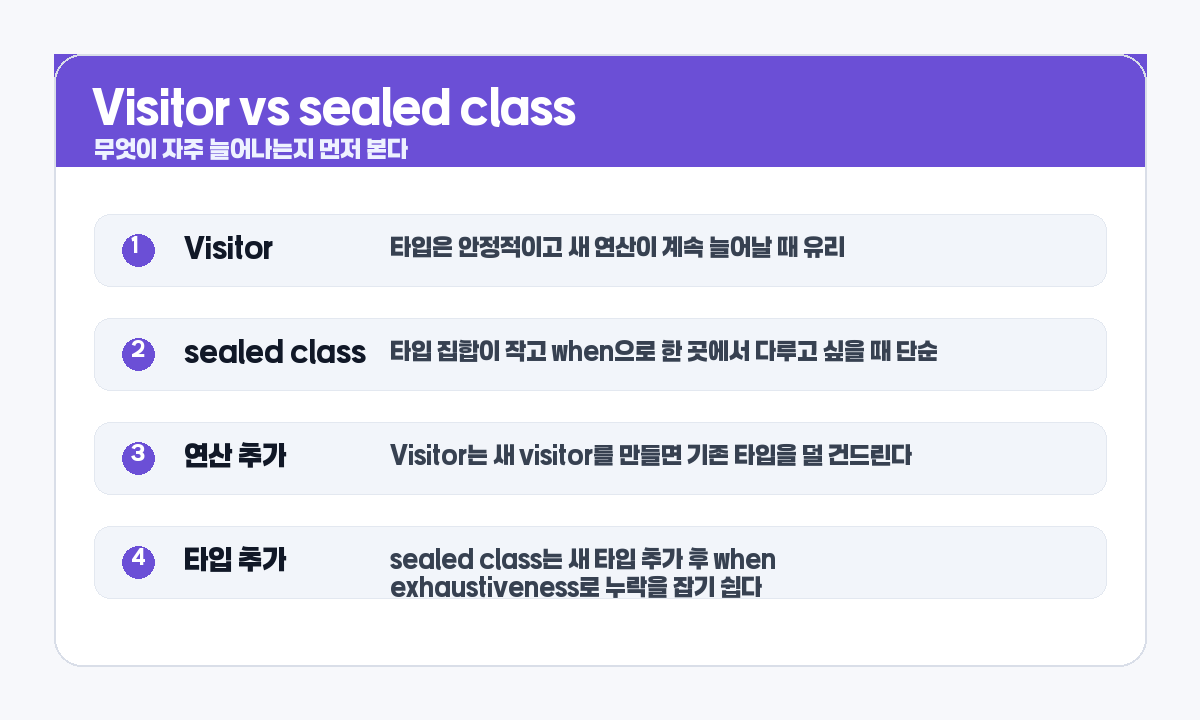 Visitor vs sealed class
무엇이 자주 늘어나는지 먼저 본다

1 Visitor 타입은 안정적이고 새 연산이 계속 늘어날 때 유리

2 sealed class 타입 집합이 작고 when으로 한 곳에서 다루고 싶을 때 단순

3 연산 추가 Visitor는 새 visitor를 만들면 기존 타입을 덜 건드린다

4 타입 추가 sealed class는 새 타입 추가 후 when exhaustiveness로 누락을 잡기 쉽다